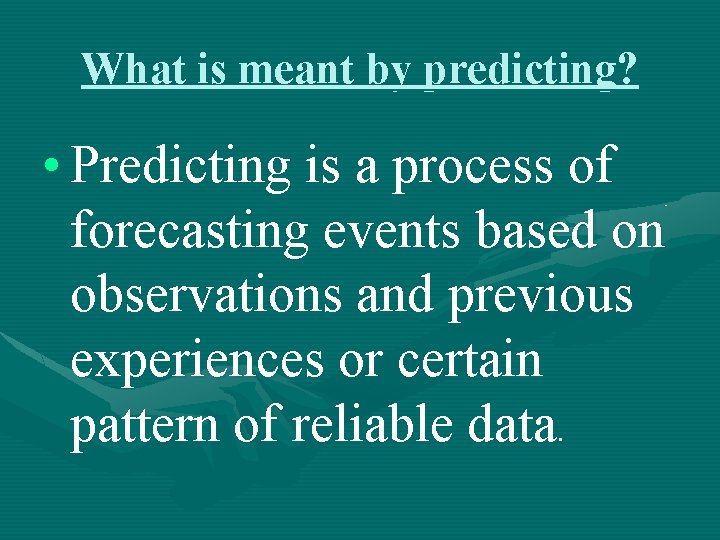 What is meant by predicting?

• Predicting is a process of forecasting events based on observations and previous experiences or certain pattern of reliable data.